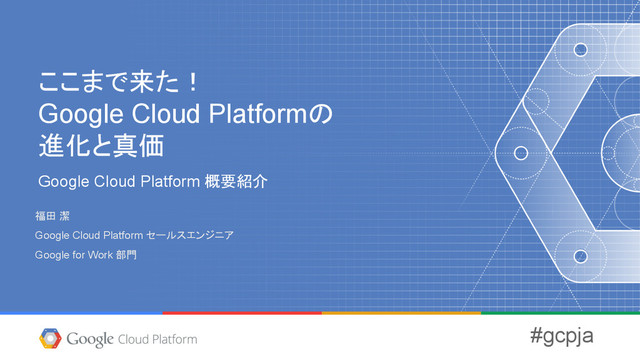 ここまで来た！
Google Cloud Platformの
進化と真価

Google Cloud Platform 概要紹介

福田 潔

Google Cloud Platform セールスエンジニア

Google for Work 部門

Google Cloud Platform

#gcpja